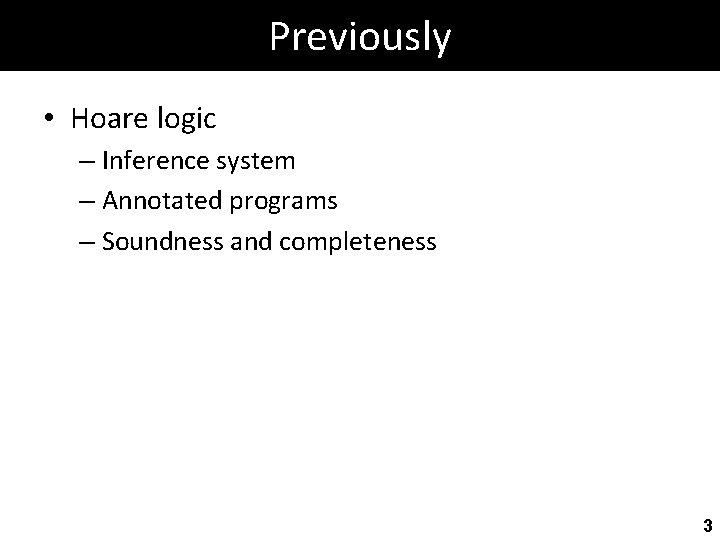 Previously

• Hoare logic
– Inference system
– Annotated programs
– Soundness and completeness

3